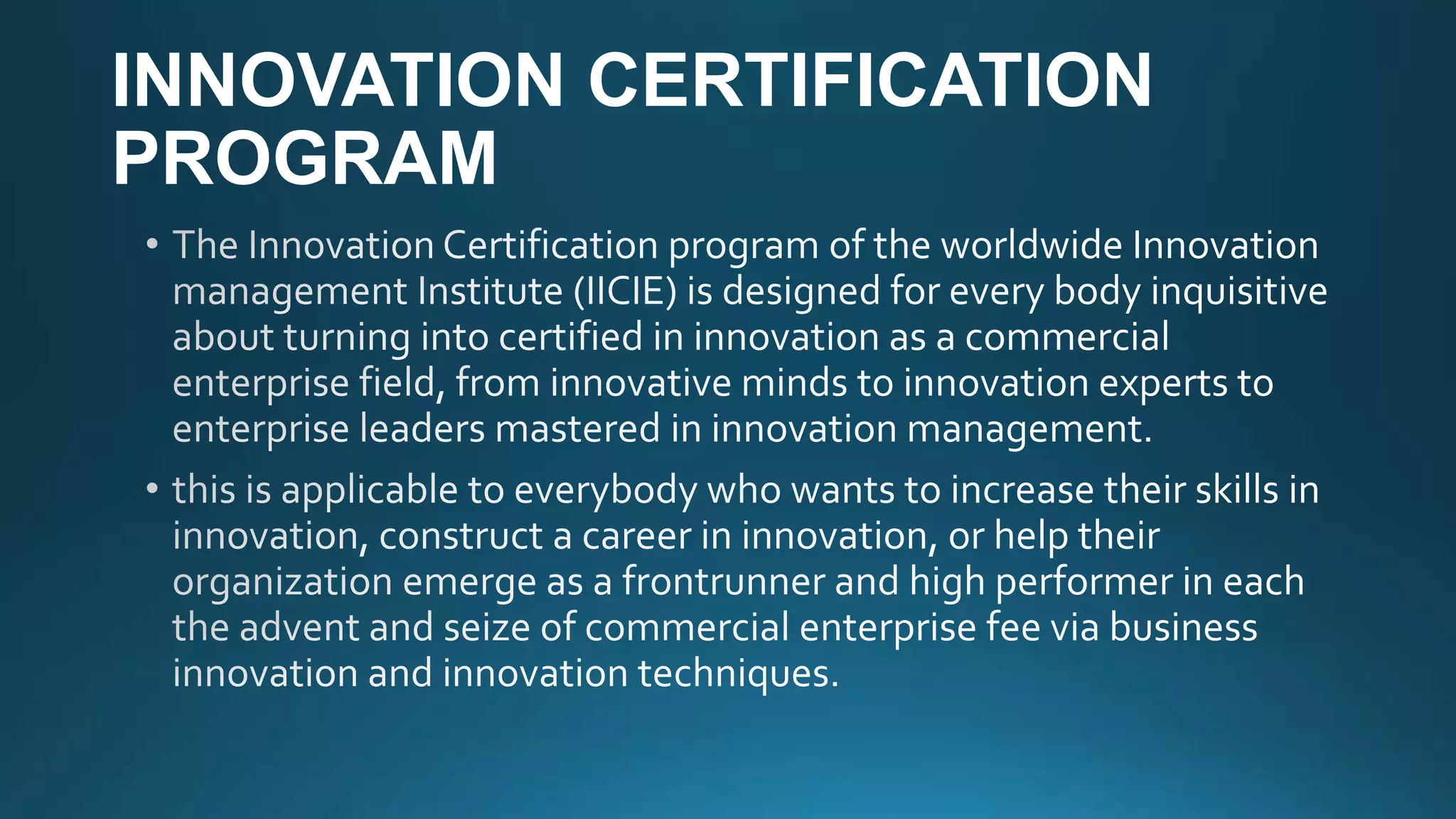 INNOVATION CERTIFICATION PROGRAM

• The Innovation Certification program of the worldwide Innovation management Institute (IICIE) is designed for every body inquisitive about turning into certified in innovation as a commercial enterprise field, from innovative minds to innovation experts to enterprise leaders mastered in innovation management.

• this is applicable to everybody who wants to increase their skills in innovation, construct a career in innovation, or help their organization emerge as a frontrunner and high performer in each the advent and seize of commercial enterprise fee via business innovation and innovation techniques.